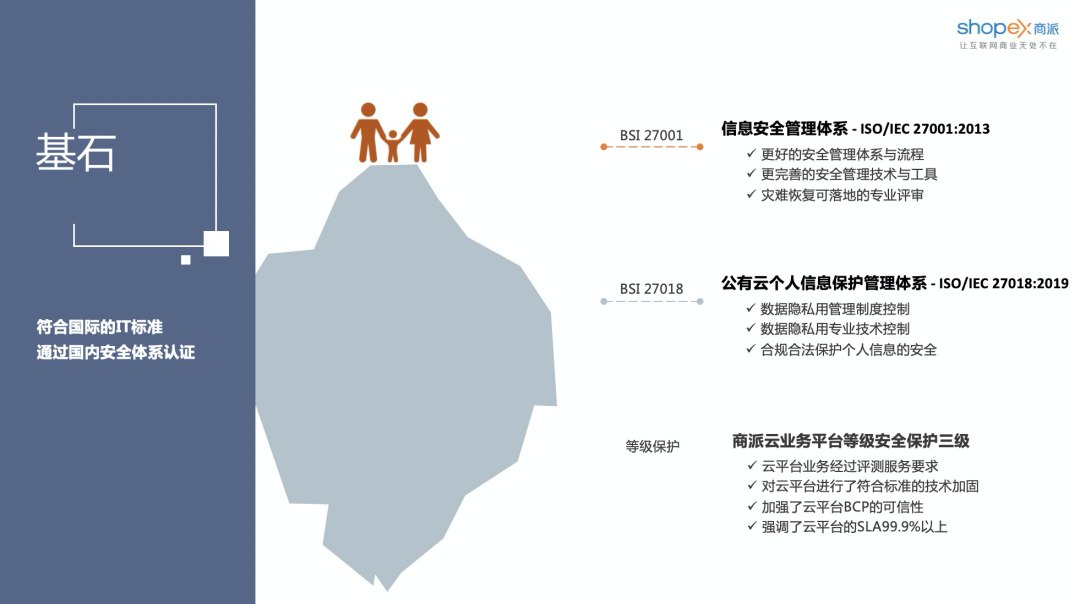 shopex 商派
让互联网商业无处不在

基石

符合国际的IT标准
通过国内安全体系认证

BSI 27001

信息安全管理体系 - ISO/IEC 27001:2013
✓ 更好的安全管理体系与流程
✓ 更完善的安全管理技术与工具
✓ 灾难恢复可落地的专业评审

BSI 27018

公有云个人信息保护管理体系 - ISO/IEC 27018:2019
✓ 数据隐私用管理制度控制
✓ 数据隐私用专业技术控制
✓ 合规合法保护个人信息的安全

等级保护

商派云业务平台等级安全保护三级
✓ 云平台业务经过评测服务要求
✓ 对云平台进行了符合标准的技术加固
✓ 加强了云平台BCP的可信性
✓ 强调了云平台的SLA99.9%以上